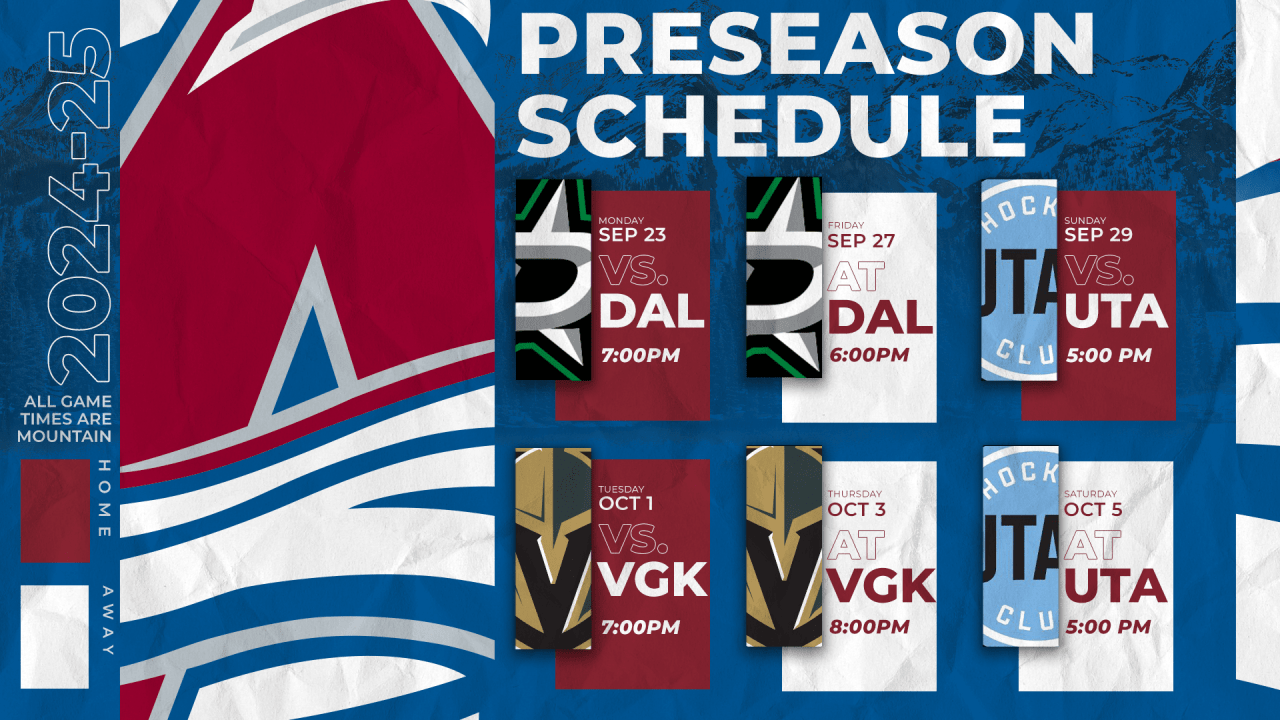 2024-25

ALL GAME TIMES ARE MOUNTAIN

HOME

AWAY

PRESEASON SCHEDULE

MONDAY
SEP 23
VS.
DAL
7:00PM

FRIDAY
SEP 27
AT
DAL
6:00PM

HOCK
UTA
CLU

SUNDAY
SEP 29
VS.
UTA
5:00 PM

TUESDAY
OCT 1
VS.
VGK
7:00PM

THURSDAY
OCT 3
AT
VGK
8:00PM

HOCK
UTA
CLU

SATURDAY
OCT 5
AT
UTA
5:00 PM